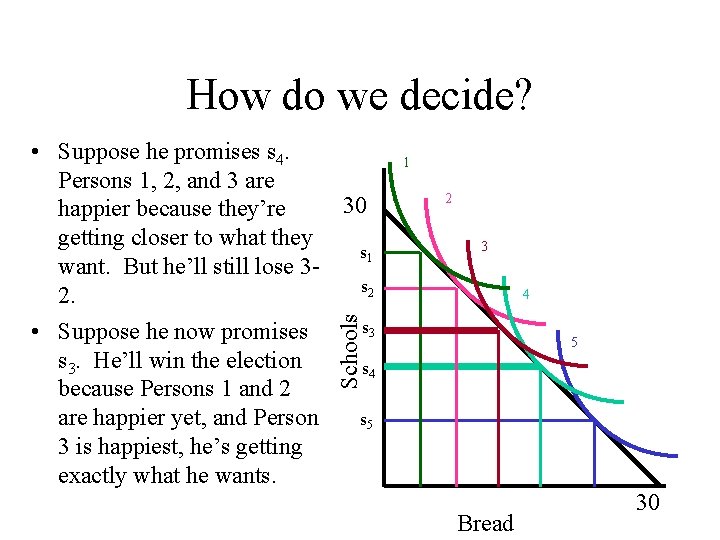 How do we decide?

• Suppose he promises $s_4$. Persons 1, 2, and 3 are happier because they're getting closer to what they want. But he'll still lose 3-2.

• Suppose he now promises $s_3$. He'll win the election because Persons 1 and 2 are happier yet, and Person 3 is happiest, he's getting exactly what he wants.

1
2
3
4
5
30
$s_1$
$s_2$
$s_3$
$s_4$
$s_5$
Schools
30
Bread